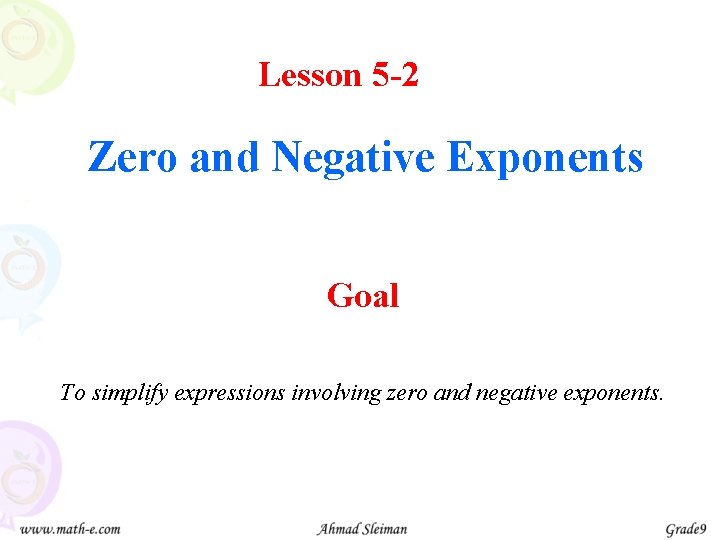 Lesson 5-2

Zero and Negative Exponents

Goal

To simplify expressions involving zero and negative exponents.

www.math-e.com Ahmad Sleiman Grade9